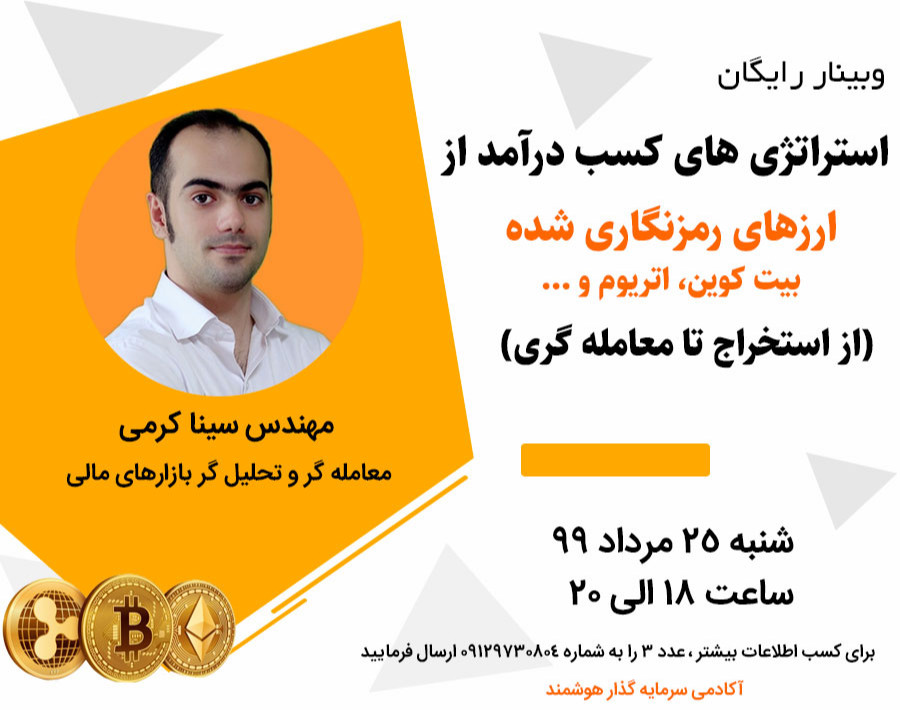 وبینار رایگان

استراتژی های کسب درآمد از

ارزهای رمزنگاری شده

بیت کوین، اتریوم و ...

(از استخراج تا معامله گری)

مهندس سینا کرمی

معامله گر و تحلیل گر بازارهای مالی

شنبه ۲۵ مرداد ۹۹

ساعت ۱۸ الی ۲۰

برای کسب اطلاعات بیشتر، عدد ۳ را به شماره ۰۹۱۲۹۷۳۰۸۰۴ ارسال فرمایید

آکادمی سرمایه گذار هوشمند